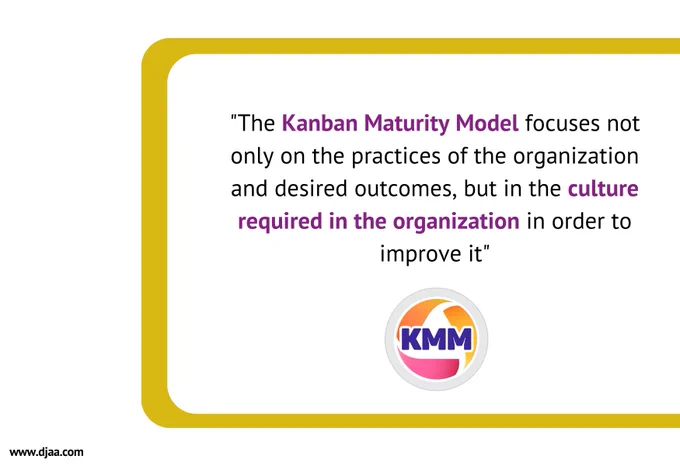 "The Kanban Maturity Model focuses not only on the practices of the organization and desired outcomes, but in the culture required in the organization in order to improve it"

KMM

www.djaa.com